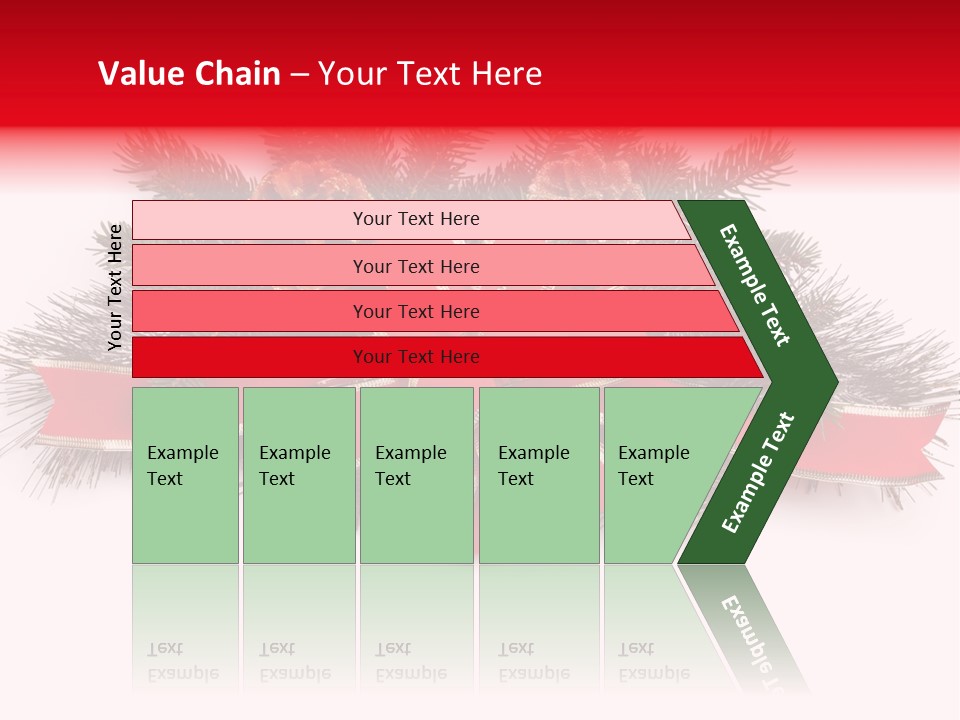 Value Chain – Your Text Here

Your Text Here

Your Text Here

Your Text Here

Your Text Here

Your Text Here

Example Text

Example Text

Example Text

Example Text

Example Text

Example Text

Example Text